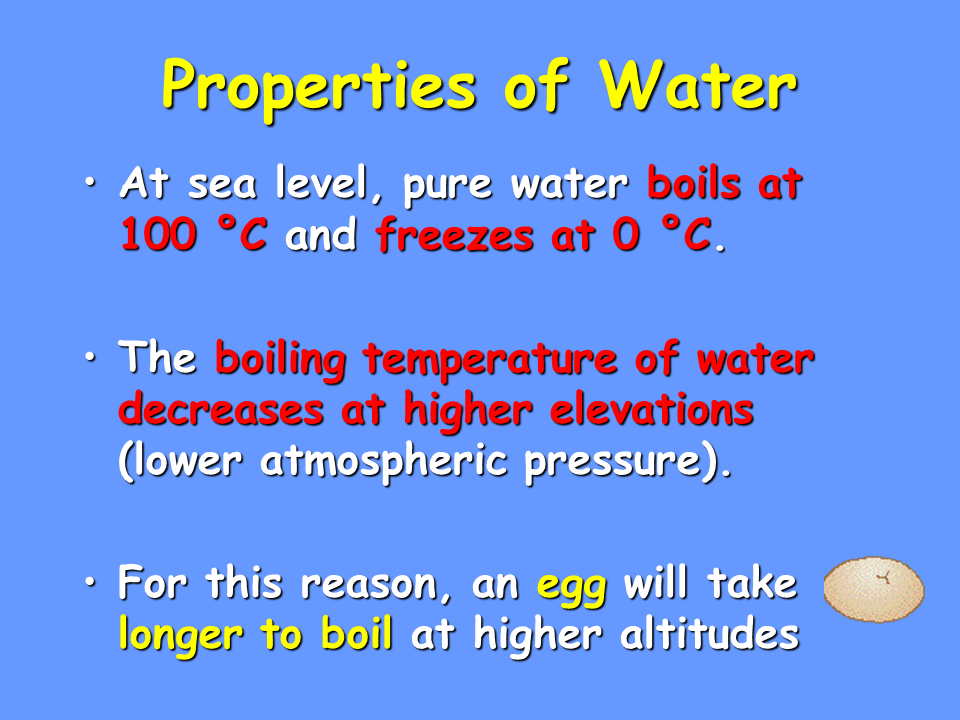 Properties of Water

• At sea level, pure water boils at 100 °C and freezes at 0 °C.

• The boiling temperature of water decreases at higher elevations (lower atmospheric pressure).

• For this reason, an egg will take longer to boil at higher altitudes